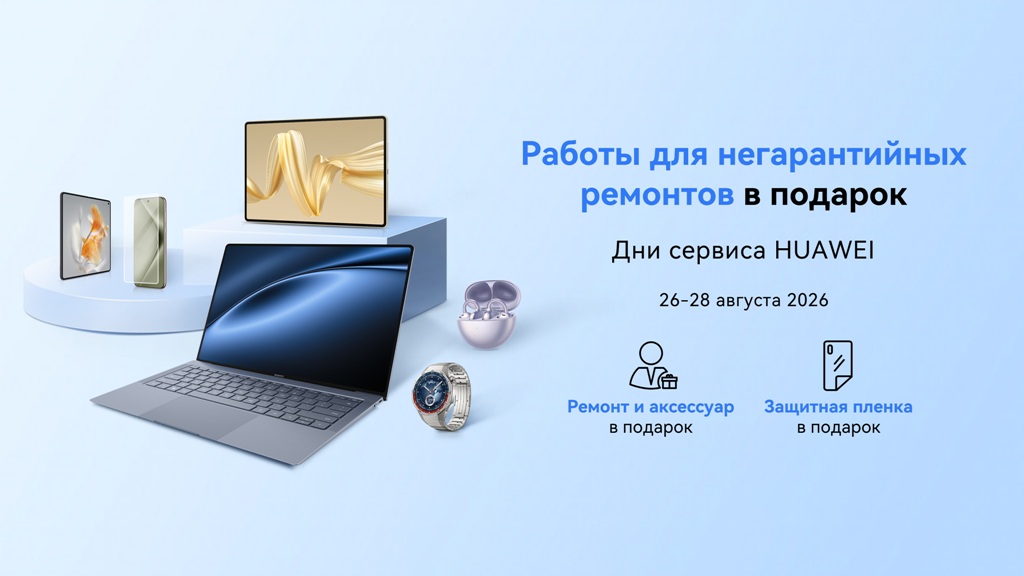 Работы для негарантийных ремонтов в подарок

Дни сервиса HUAWEI

26-28 августа 2026

Ремонт и аксессуар в подарок

Защитная пленка в подарок